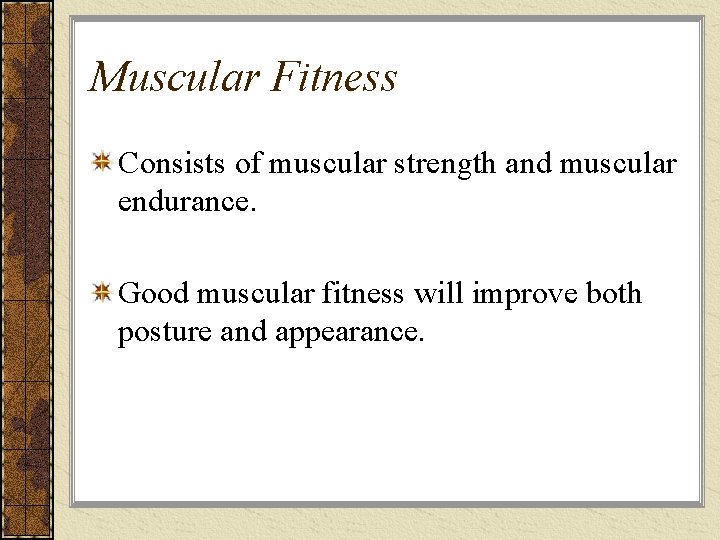 Muscular Fitness

Consists of muscular strength and muscular endurance.

Good muscular fitness will improve both posture and appearance.